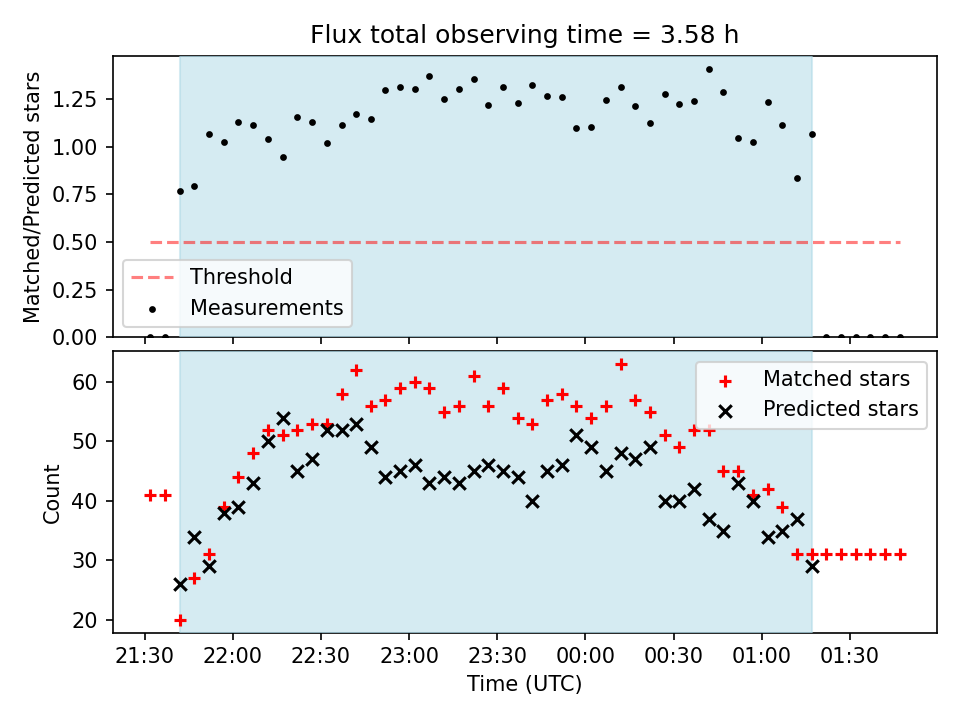 Flux total observing time = 3.58 h

Matched/Predicted stars

1.25
1.00
0.75
0.50
0.25
0.00

Threshold
Measurements

Count

60
50
40
30
20

Matched stars
Predicted stars

21:30
22:00
22:30
23:00
23:30
00:00
00:30
01:00
01:30

Time (UTC)